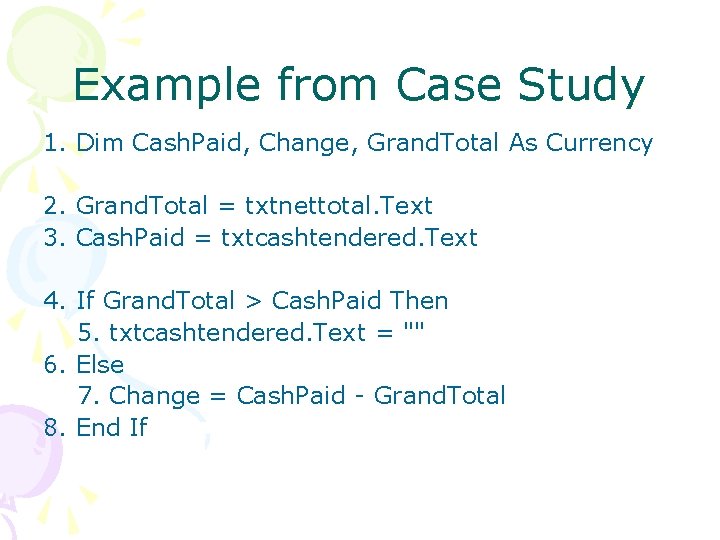 Example from Case Study

1. Dim CashPaid, Change, GrandTotal As Currency

2. GrandTotal = txtnettotal.Text
3. CashPaid = txtcashtendered.Text

4. If GrandTotal > CashPaid Then
5. txtcashtendered.Text = ""
6. Else
7. Change = CashPaid - GrandTotal
8. End If